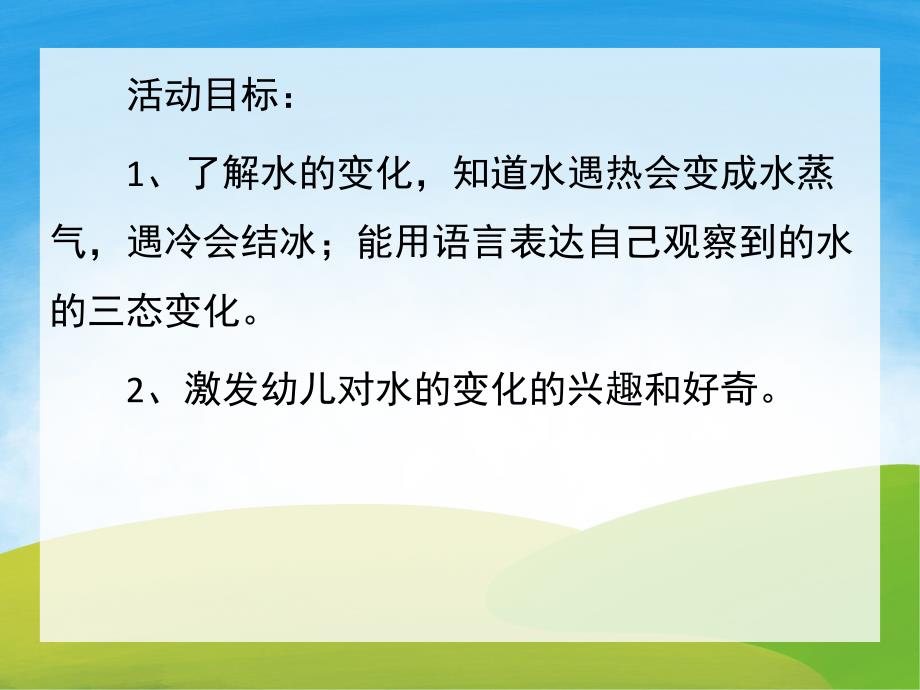 活动目标：

1、了解水的变化，知道水遇热会变成水蒸气，遇冷会结冰；能用语言表达自己观察到的水的三态变化。

2、激发幼儿对水的变化的兴趣和好奇。